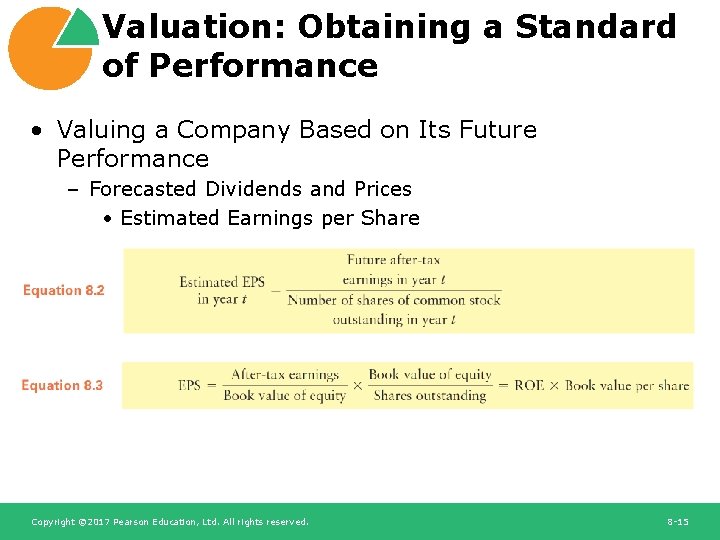 Valuation: Obtaining a Standard of Performance

• Valuing a Company Based on Its Future Performance
– Forecasted Dividends and Prices
• Estimated Earnings per Share

Equation 8.2 $\text{Estimated EPS in year } t = \frac{\text{Future after-tax earnings in year } t}{\text{Number of shares of common stock outstanding in year } t}$

Equation 8.3 $\text{EPS} = \frac{\text{After-tax earnings}}{\text{Book value of equity}} \times \frac{\text{Book value of equity}}{\text{Shares outstanding}} = \text{ROE} \times \text{Book value per share}$

Copyright ©2017 Pearson Education, Ltd. All rights reserved.

8-15